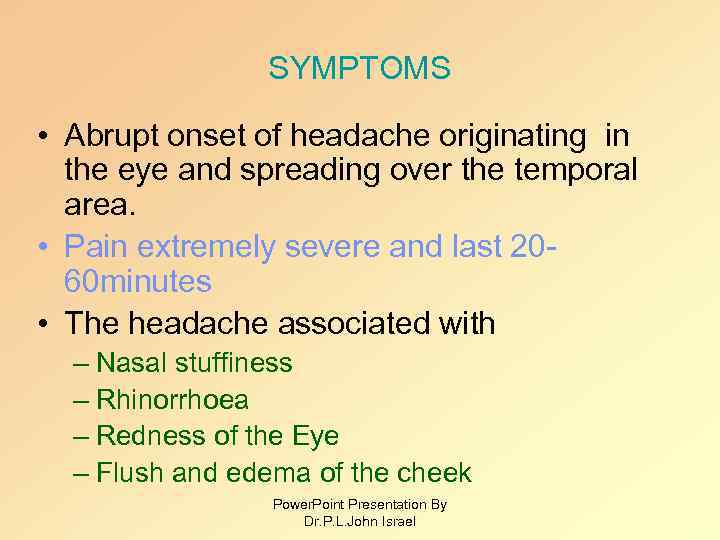 SYMPTOMS

• Abrupt onset of headache originating in the eye and spreading over the temporal area.
• Pain extremely severe and last 20-60minutes
• The headache associated with
– Nasal stuffiness
– Rhinorrhoea
– Redness of the Eye
– Flush and edema of the cheek

PowerPoint Presentation By
Dr.P.L.John Israel